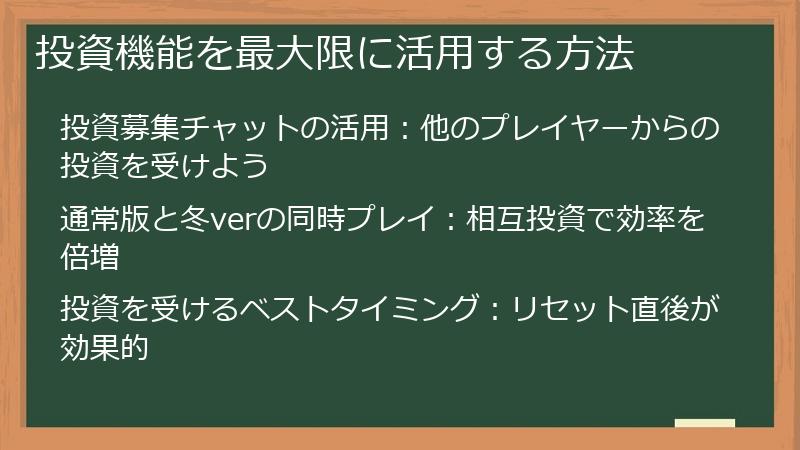 投資機能を最大限に活用する方法

投資募集チャットの活用：他のプレイヤーからの投資を受けよう

通常版と冬verの同時プレイ：相互投資で効率を倍増

投資を受けるベストタイミング：リセット直後が効果的